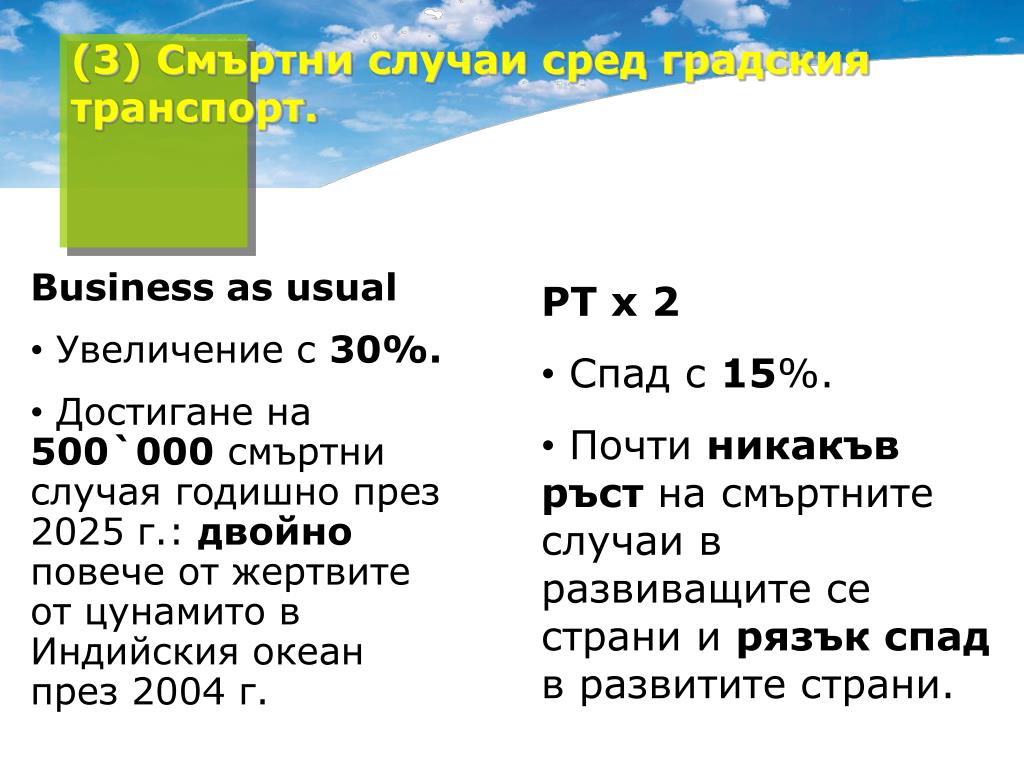 (3) Смъртни случаи сред градския транспорт.

Business as usual

• Увеличение с 30%.

• Достигане на 500`000 смъртни случая годишно през 2025 г.: двойно повече от жертвите от цунамито в Индийския океан през 2004 г.

PT x 2

• Спад с 15%.

• Почти никакъв ръст на смъртните случаи в развиващите се страни и рязък спад в развитите страни.